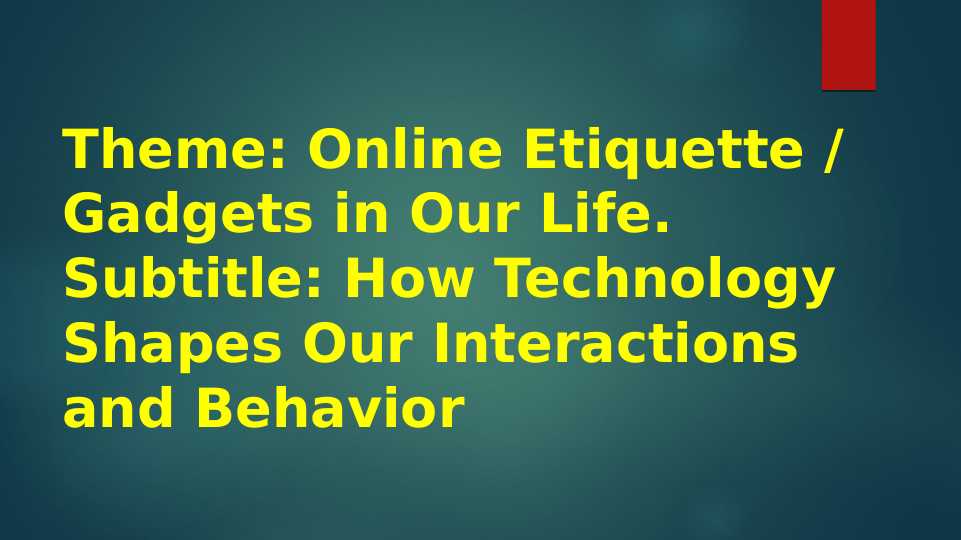 Theme: Online Etiquette / Gadgets in Our Life.
Subtitle: How Technology Shapes Our Interactions and Behavior